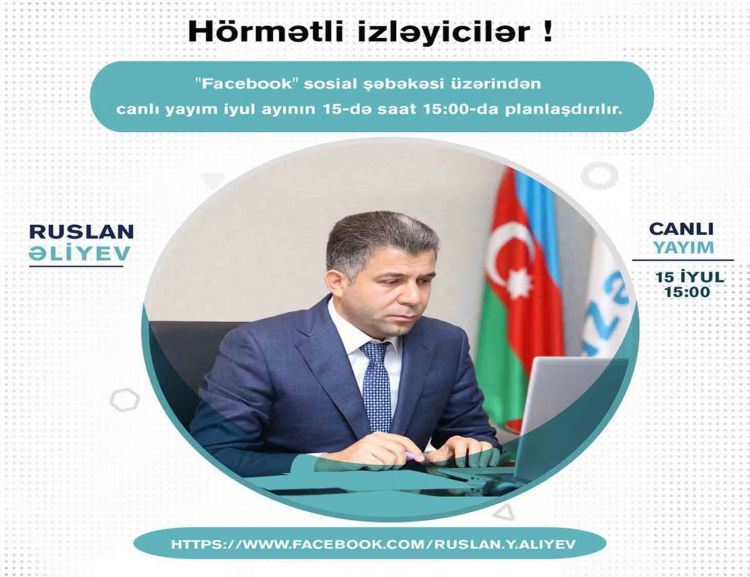 Hörmətli izləyicilər !

"Facebook" sosial şəbəkəsi üzərindən canlı yayım iyul ayının 15-də saat 15:00-da planlaşdırılır.

RUSLAN
ƏLİYEV

CANLI
YAYIM

15 İYUL
15:00

HTTPS://WWW.FACEBOOK.COM/RUSLAN.Y.ALIYEV